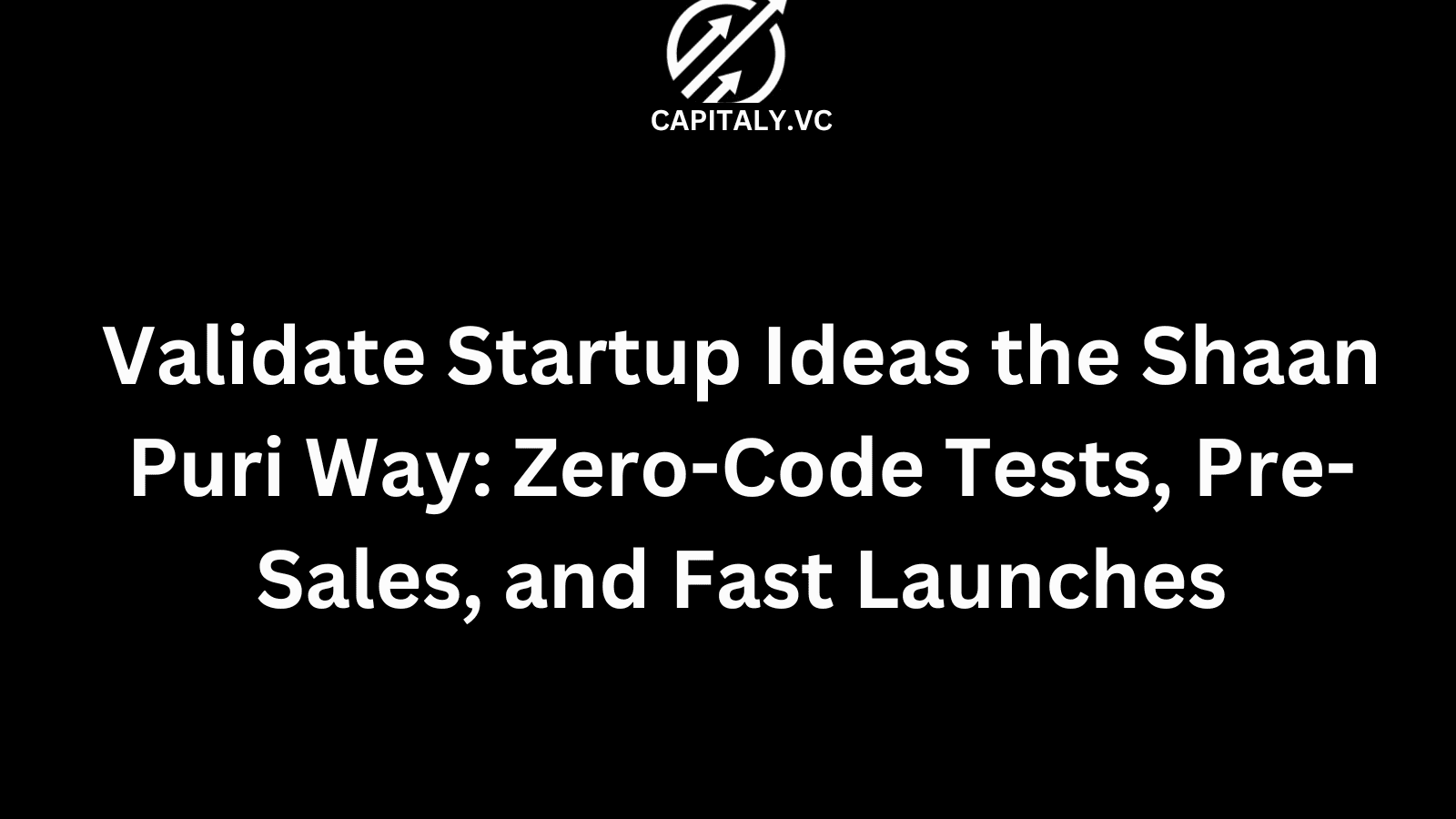 CAPITALY.VC

Validate Startup Ideas the Shaan Puri Way: Zero-Code Tests, Pre-Sales, and Fast Launches